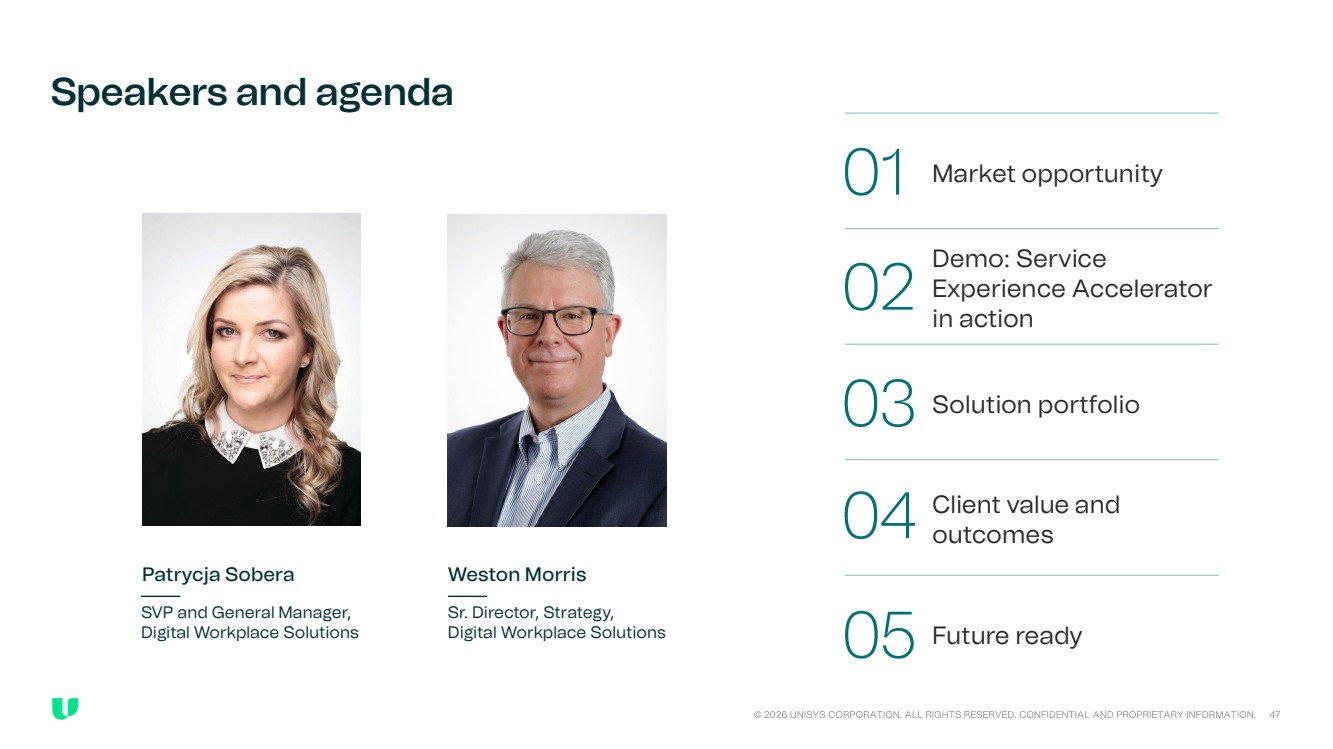 Speakers and agenda

Patrycja Sobera

SVP and General Manager, Digital Workplace Solutions

Weston Morris

Sr. Director, Strategy, Digital Workplace Solutions

01 Market opportunity

02 Demo: Service Experience Accelerator in action

03 Solution portfolio

04 Client value and outcomes

05 Future ready

© 2026 UNISYS CORPORATION. ALL RIGHTS RESERVED. CONFIDENTIAL AND PROPRIETARY INFORMATION. 47